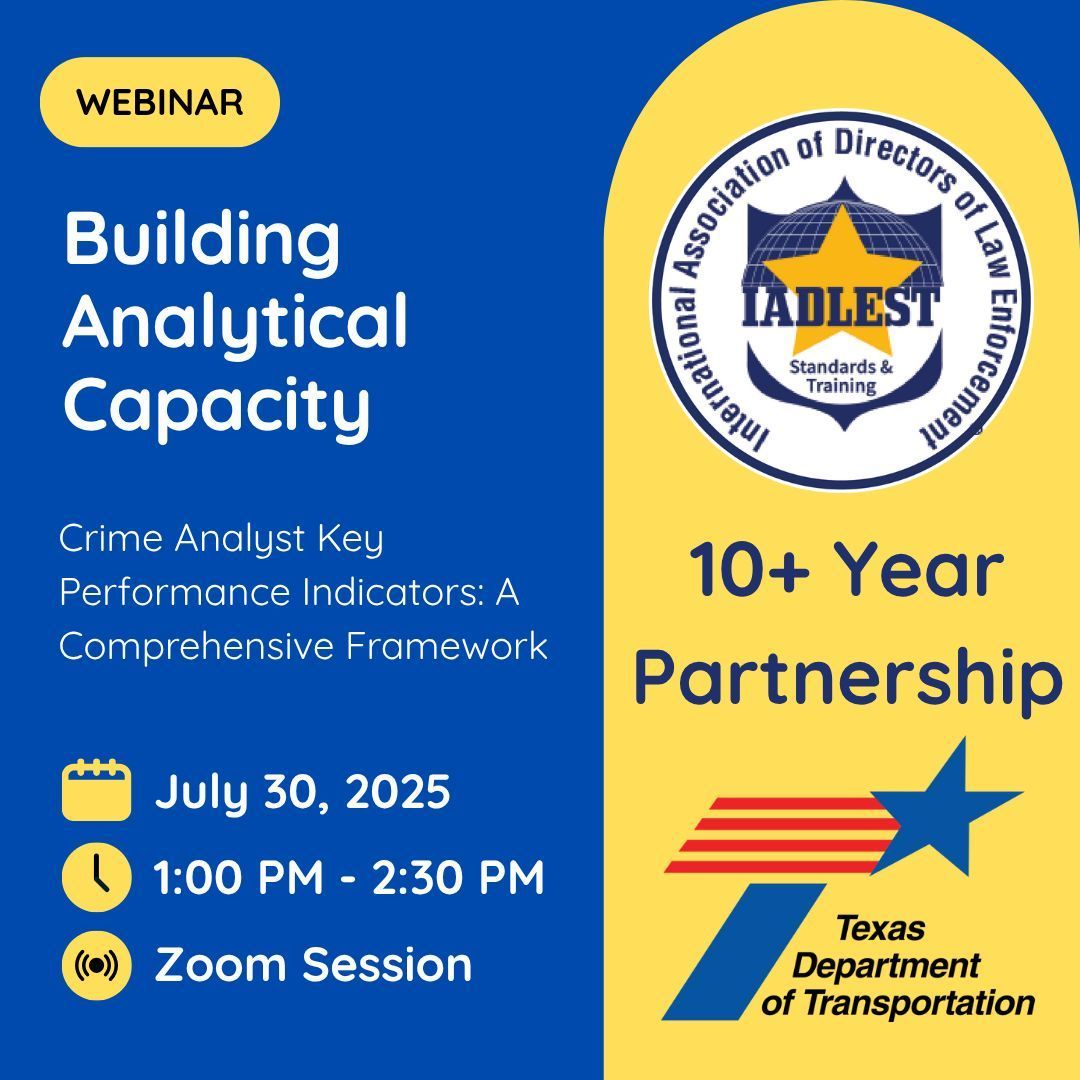 WEBINAR

Building Analytical Capacity

Crime Analyst Key Performance Indicators: A Comprehensive Framework

July 30, 2025

1:00 PM - 2:30 PM

Zoom Session

International Association of Directors of Law Enforcement

IADLEST

Standards & Training

10+ Year Partnership

Texas Department of Transportation